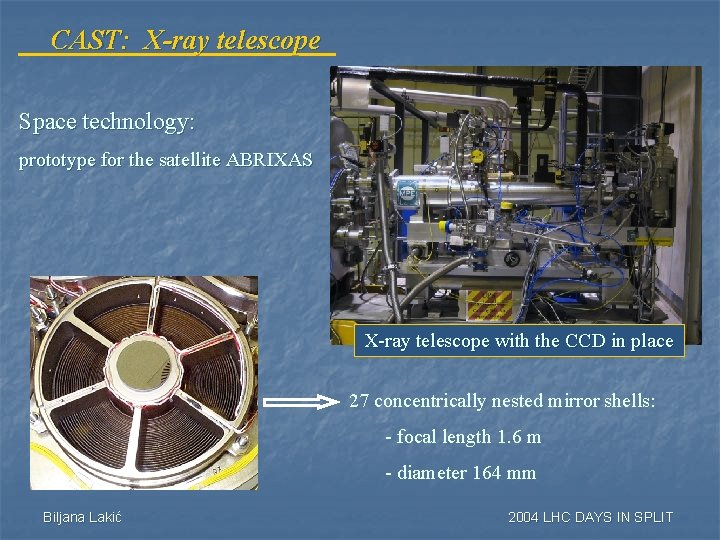 CAST: X-ray telescope

Space technology:

prototype for the satellite ABRIXAS

X-ray telescope with the CCD in place

27 concentrically nested mirror shells:

- focal length 1.6 m

- diameter 164 mm

Biljana Lakić

2004 LHC DAYS IN SPLIT